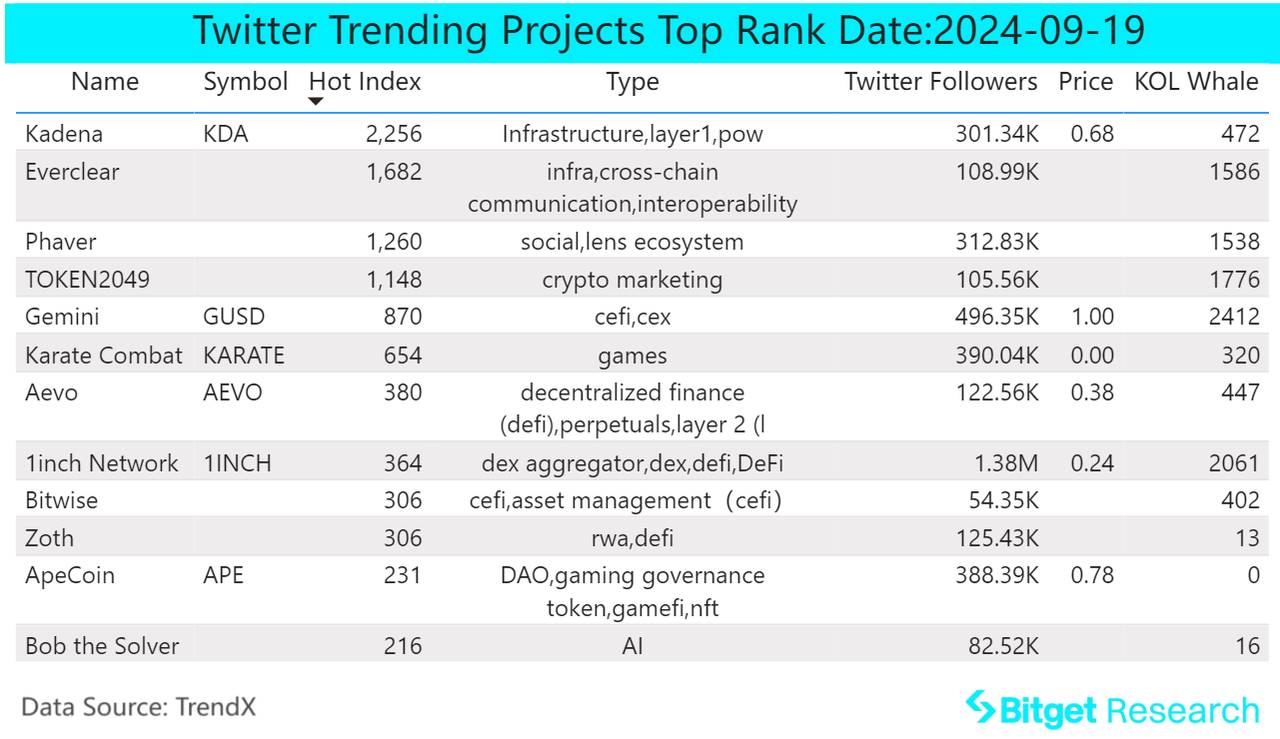 Twitter Trending Projects Top Rank Date:2024-09-19

| Name | Symbol | Hot Index | Type | Twitter Followers | Price | KOL Whale |
|---|---|---|---|---|---|---|
| Kadena | KDA | 2,256 | Infrastructure,layer1,pow | 301.34K | 0.68 | 472 |
| Everclear | | 1,682 | infra,cross-chain communication,interoperability | 108.99K | | 1586 |
| Phaver | | 1,260 | social,lens ecosystem | 312.83K | | 1538 |
| TOKEN2049 | | 1,148 | crypto marketing | 105.56K | | 1776 |
| Gemini | GUSD | 870 | cefi,cex | 496.35K | 1.00 | 2412 |
| Karate Combat | KARATE | 654 | games | 390.04K | 0.00 | 320 |
| Aevo | AEVO | 380 | decentralized finance (defi),perpetuals,layer 2 (l | 122.56K | 0.38 | 447 |
| 1inch Network | 1INCH | 364 | dex aggregator,dex,defi,DeFi | 1.38M | 0.24 | 2061 |
| Bitwise | | 306 | cefi,asset management (cefi) | 54.35K | | 402 |
| Zoth | | 306 | rwa,defi | 125.43K | | 13 |
| ApeCoin | APE | 231 | DAO,gaming governance token,gamefi,nft | 388.39K | 0.78 | 0 |
| Bob the Solver | | 216 | AI | 82.52K | | 16 |

Data Source: TrendX

Bitget Research